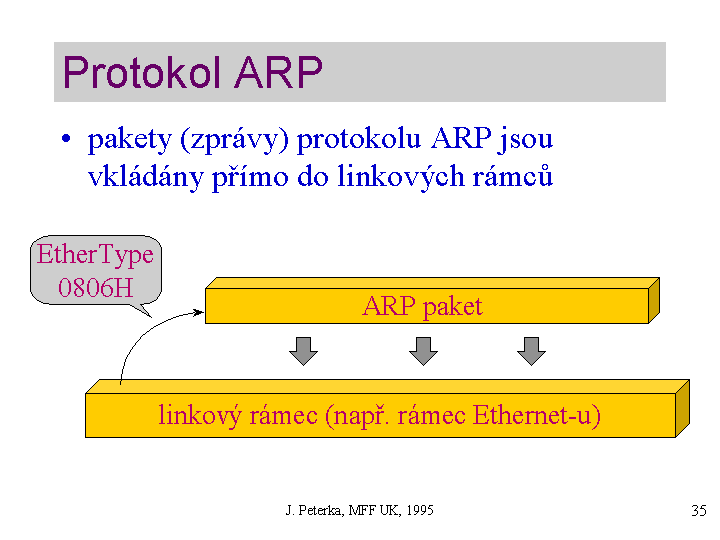 Protokol ARP

• pakety (zprávy) protokolu ARP jsou vkládány přímo do linkových rámců

EtherType 0806H

ARP paket

linkový rámec (např. rámec Ethernet-u)

J. Peterka, MFF UK, 1995

35